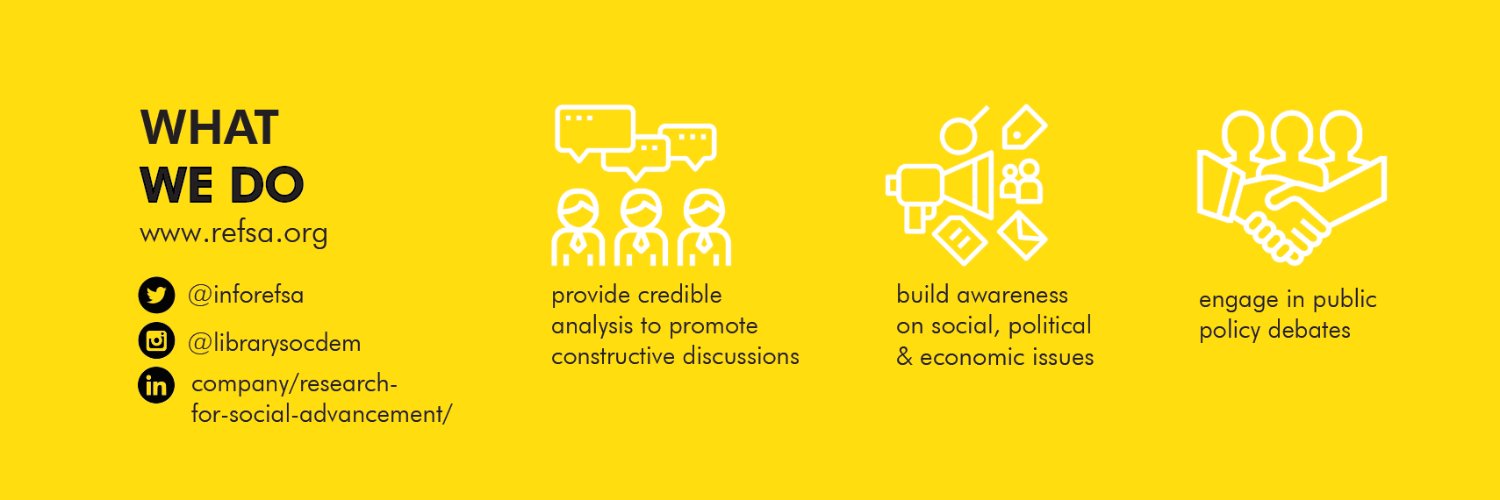 WHAT
WE DO
www.refsa.org

@inforefsa

@librarysocdem

company/research-for-social-advancement/

provide credible analysis to promote constructive discussions

build awareness on social, political & economic issues

engage in public policy debates